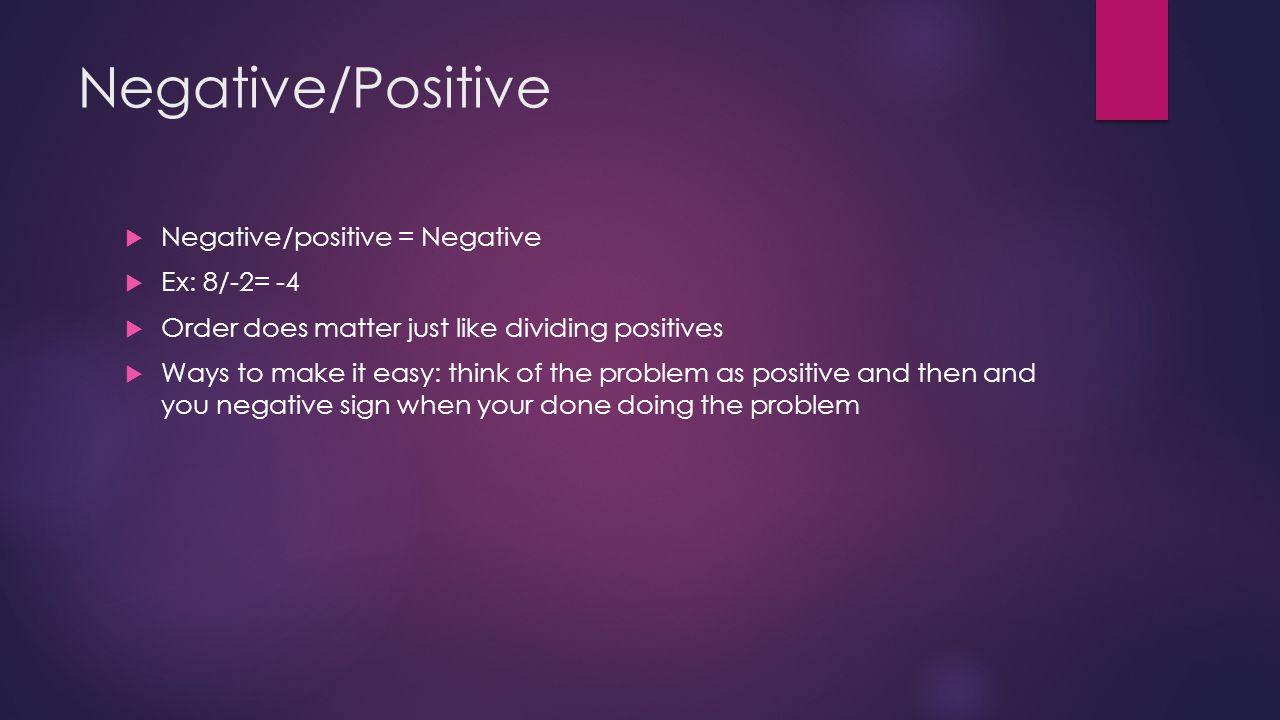 Negative/Positive

Negative/positive = Negative

Ex: 8/-2= -4

Order does matter just like dividing positives

Ways to make it easy: think of the problem as positive and then and you negative sign when your done doing the problem